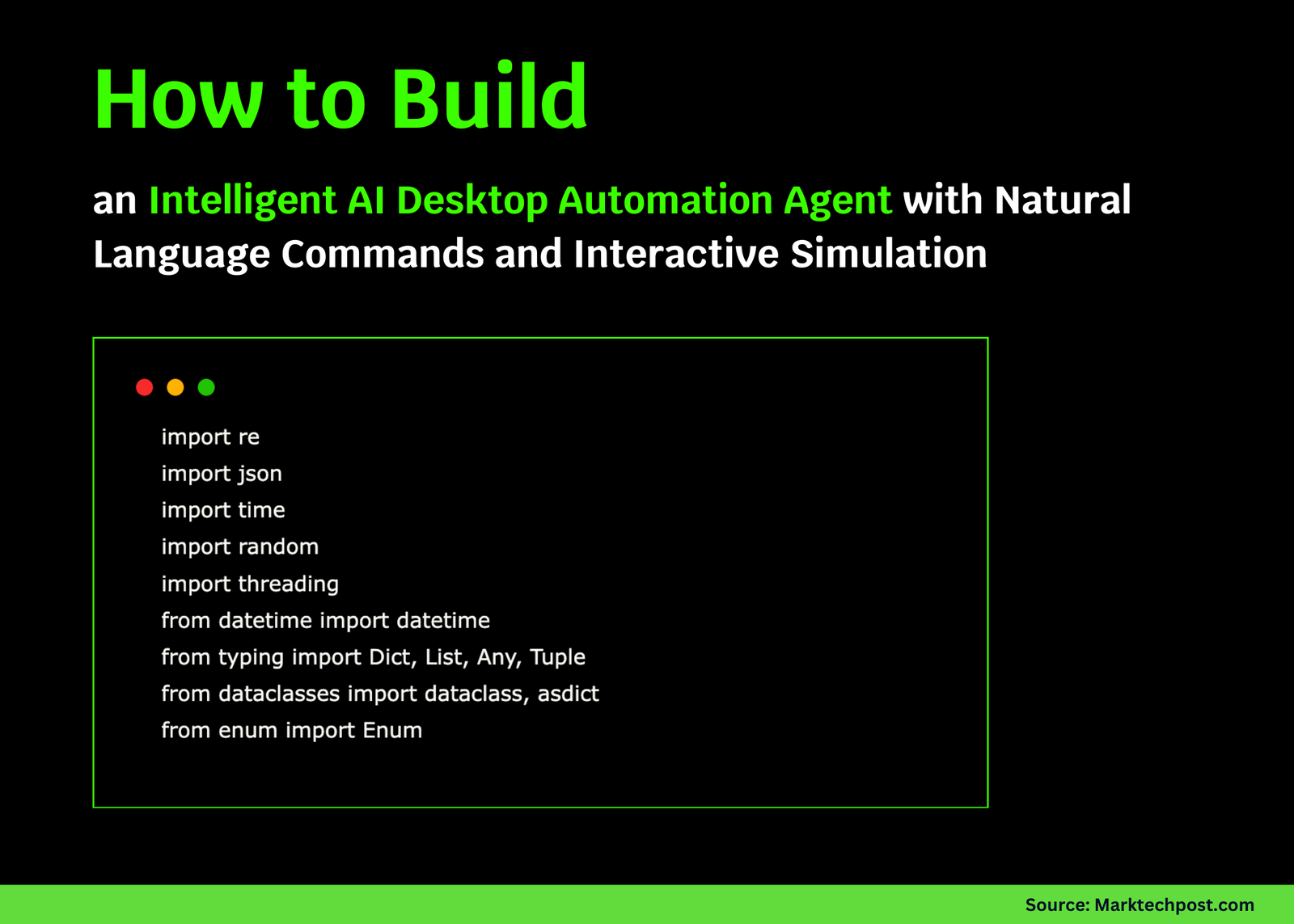 How to Build

an Intelligent AI Desktop Automation Agent with Natural Language Commands and Interactive Simulation

import re
import json
import time
import random
import threading
from datetime import datetime
from typing import Dict, List, Any, Tuple
from dataclasses import dataclass, asdict
from enum import Enum

Source: Marktechpost.com